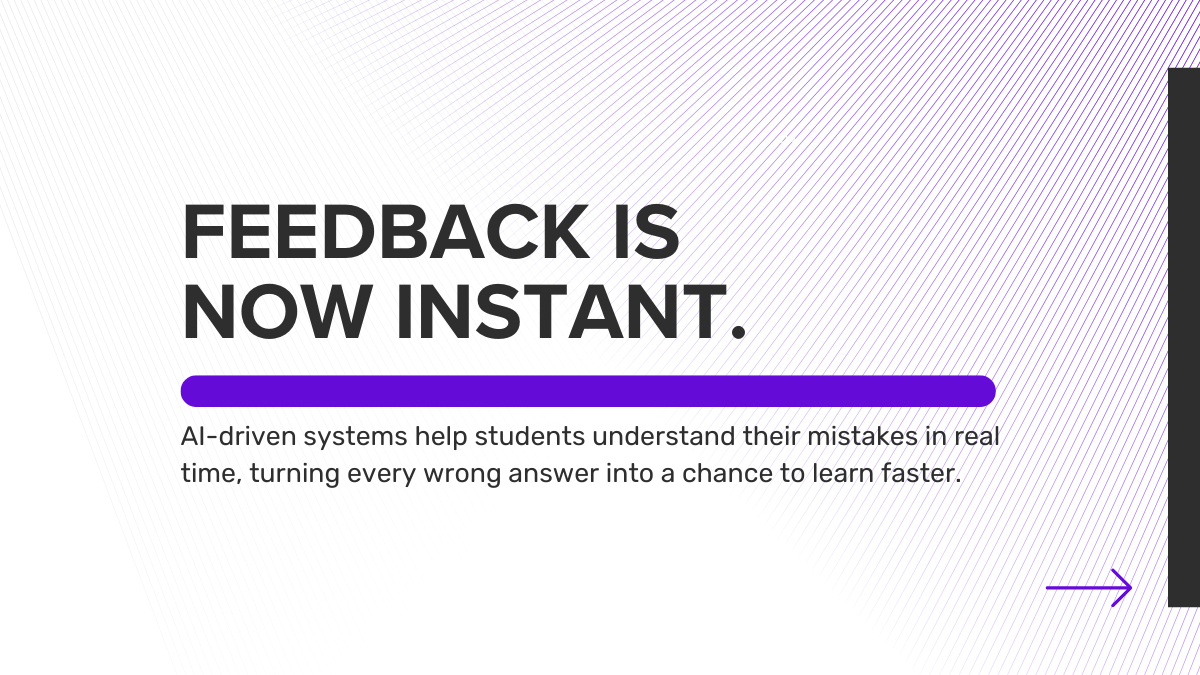 FEEDBACK IS NOW INSTANT.

AI-driven systems help students understand their mistakes in real time, turning every wrong answer into a chance to learn faster.